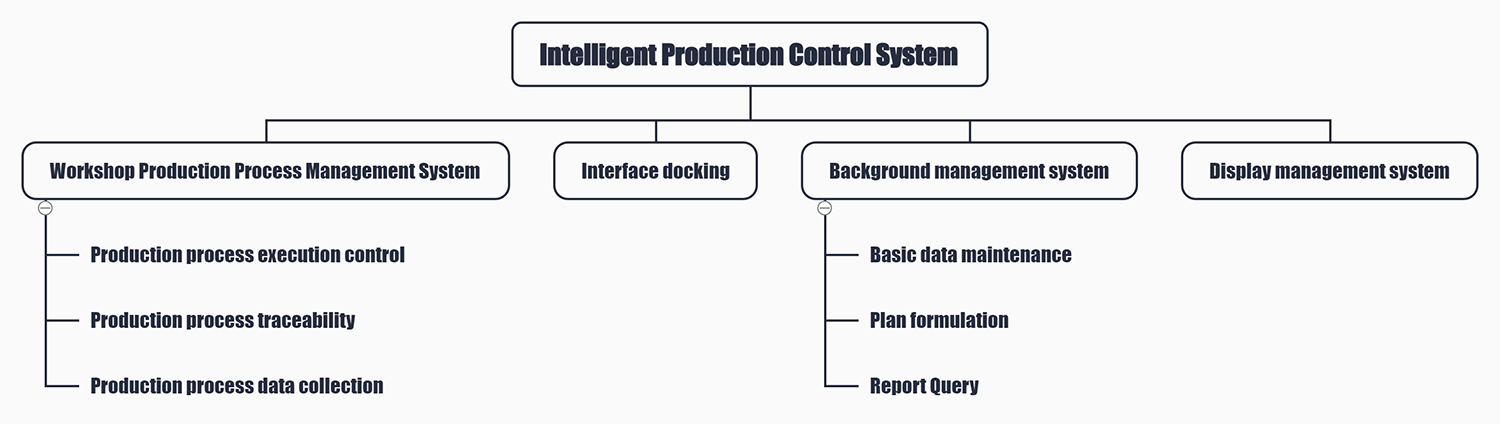 Intelligent Production Control System

Workshop Production Process Management System

Production process execution control

Production process traceability

Production process data collection

Interface docking

Background management system

Basic data maintenance

Plan formulation

Report Query

Display management system